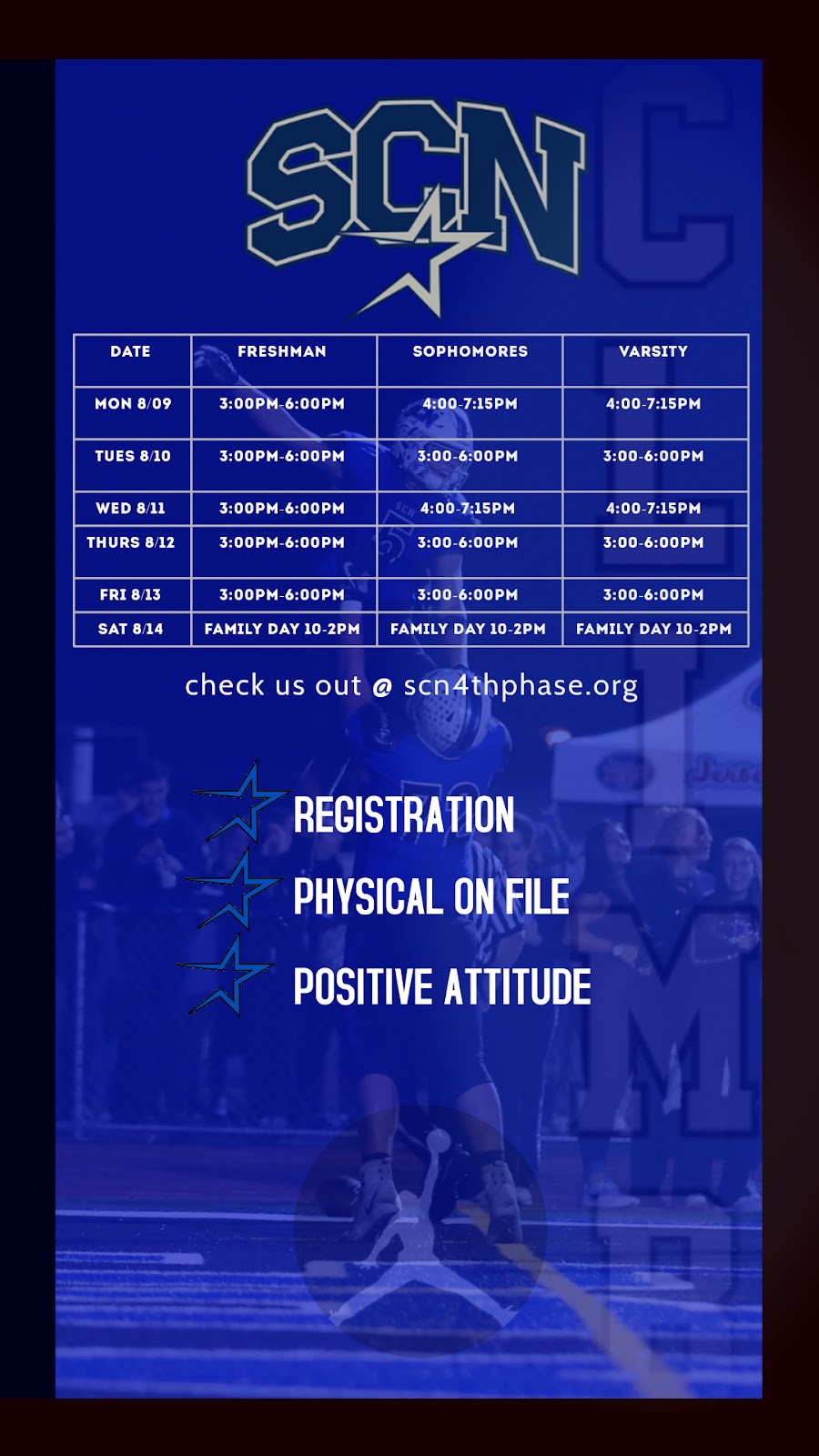 SCN

| DATE | FRESHMAN | SOPHOMORES | VARSITY |
|---|---|---|---|
| MON 8/09 | 3:00PM-6:00PM | 4:00-7:15PM | 4:00-7:15PM |
| TUES 8/10 | 3:00PM-6:00PM | 3:00-6:00PM | 3:00-6:00PM |
| WED 8/11 | 3:00PM-6:00PM | 4:00-7:15PM | 4:00-7:15PM |
| THURS 8/12 | 3:00PM-6:00PM | 3:00-6:00PM | 3:00-6:00PM |
| FRI 8/13 | 3:00PM-6:00PM | 3:00-6:00PM | 3:00-6:00PM |
| SAT 8/14 | FAMILY DAY 10-2PM | FAMILY DAY 10-2PM | FAMILY DAY 10-2PM |

check us out @ scn4thphase.org

REGISTRATION
PHYSICAL ON FILE
POSITIVE ATTITUDE